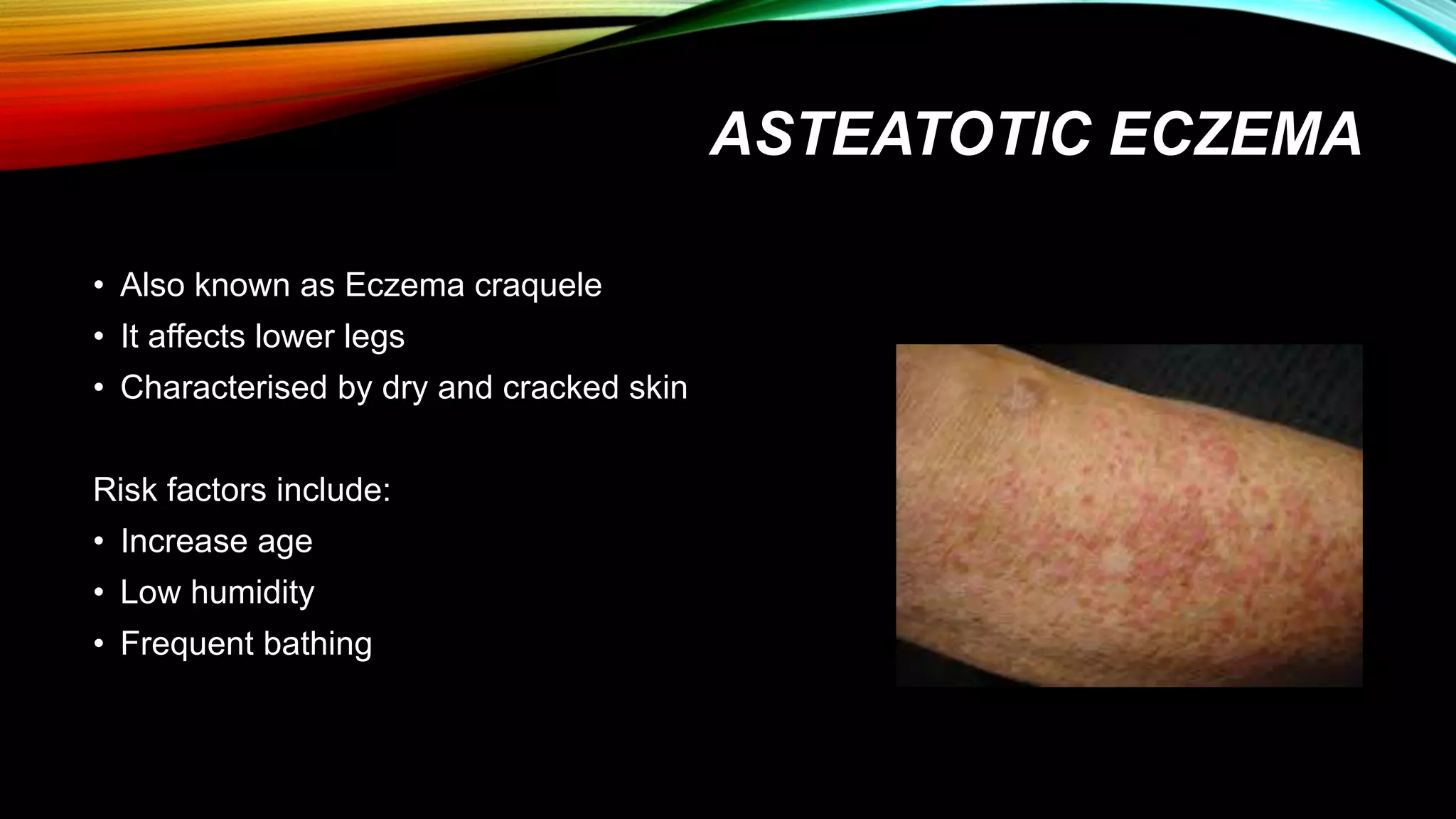 ASTEATOTIC ECZEMA

• Also known as Eczema craquele
• It affects lower legs
• Characterised by dry and cracked skin

Risk factors include:
• Increase age
• Low humidity
• Frequent bathing